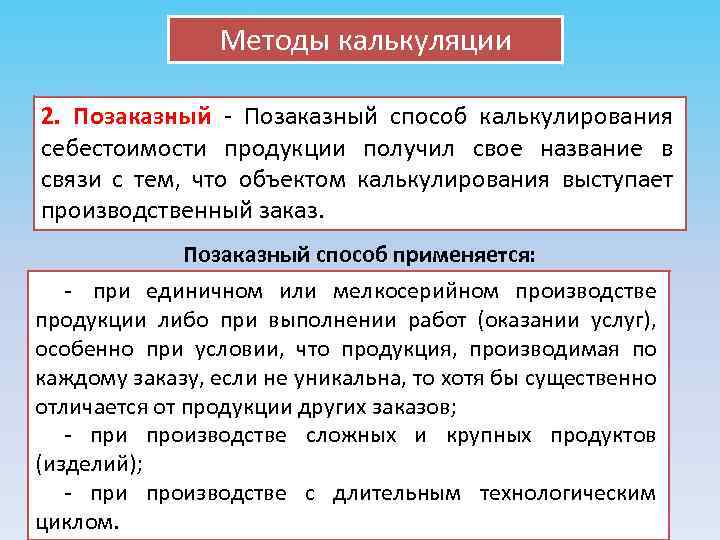 Методы калькуляции

2. Позаказный - Позаказный способ калькулирования себестоимости продукции получил свое название в связи с тем, что объектом калькулирования выступает производственный заказ.

Позаказный способ применяется:

- при единичном или мелкосерийном производстве продукции либо при выполнении работ (оказании услуг), особенно при условии, что продукция, производимая по каждому заказу, если не уникальна, то хотя бы существенно отличается от продукции других заказов;
- при производстве сложных и крупных продуктов (изделий);
- при производстве с длительным технологическим циклом.